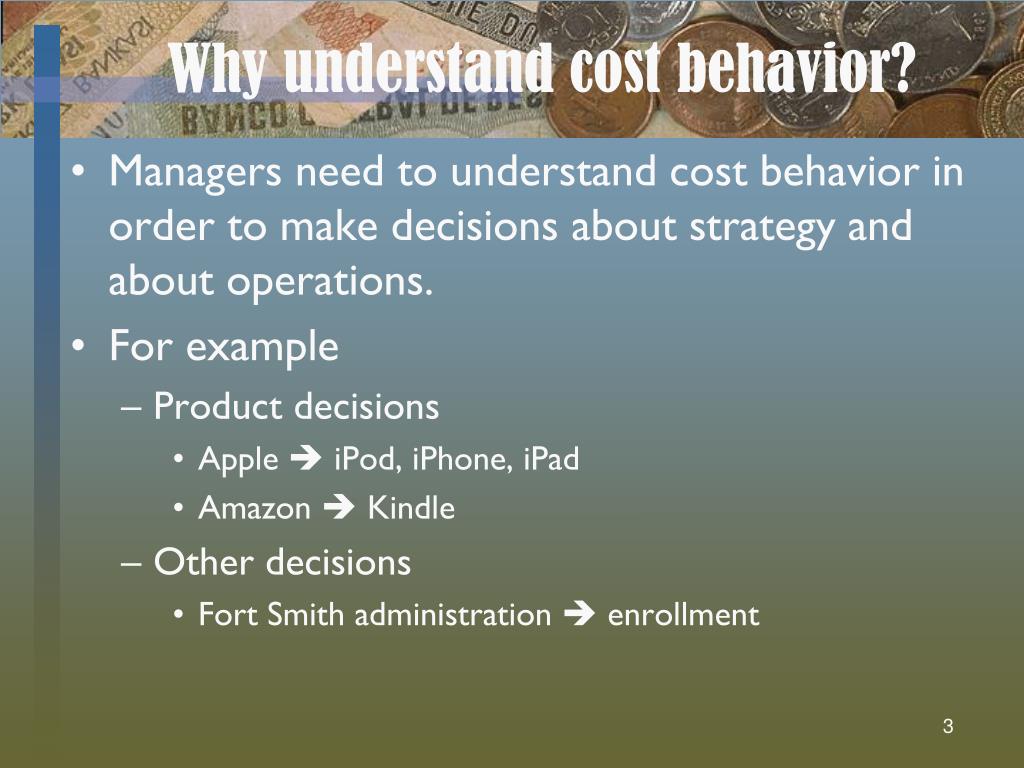 Why understand cost behavior?

• Managers need to understand cost behavior in order to make decisions about strategy and about operations.

• For example

– Product decisions

• Apple ➔ iPod, iPhone, iPad

• Amazon ➔ Kindle

– Other decisions

• Fort Smith administration ➔ enrollment

3